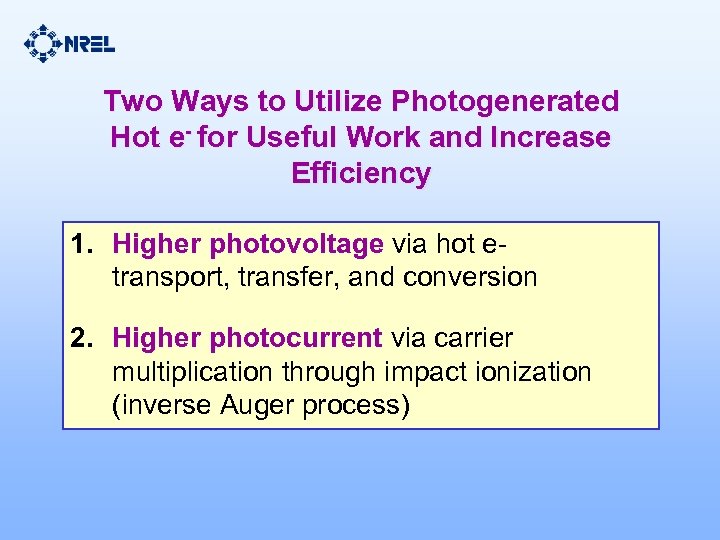 NREL

Two Ways to Utilize Photogenerated Hot $e^-$ for Useful Work and Increase Efficiency

1. Higher photovoltage via hot e- transport, transfer, and conversion

2. Higher photocurrent via carrier multiplication through impact ionization (inverse Auger process)